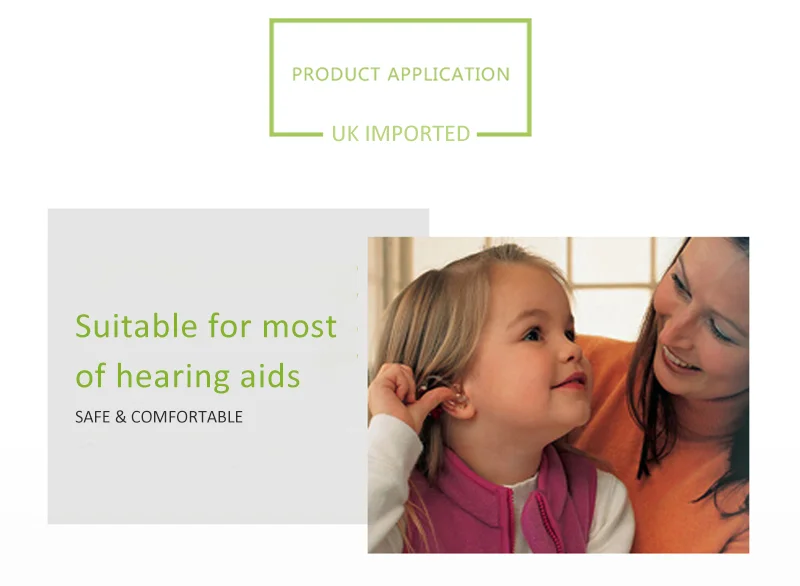 PRODUCT APPLICATION

UK IMPORTED

Suitable for most of hearing aids

SAFE & COMFORTABLE